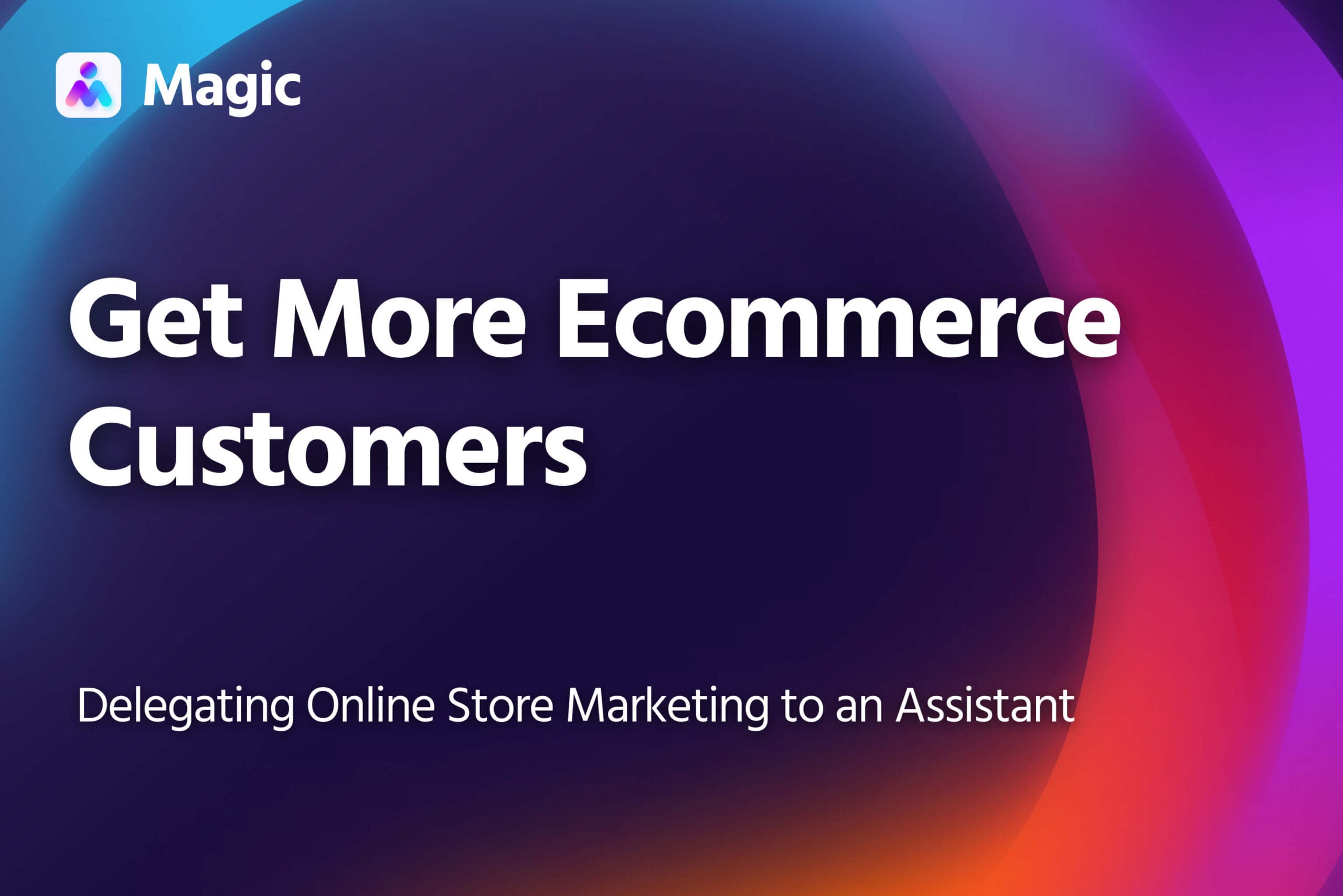 Magic

Get More Ecommerce Customers

Delegating Online Store Marketing to an Assistant